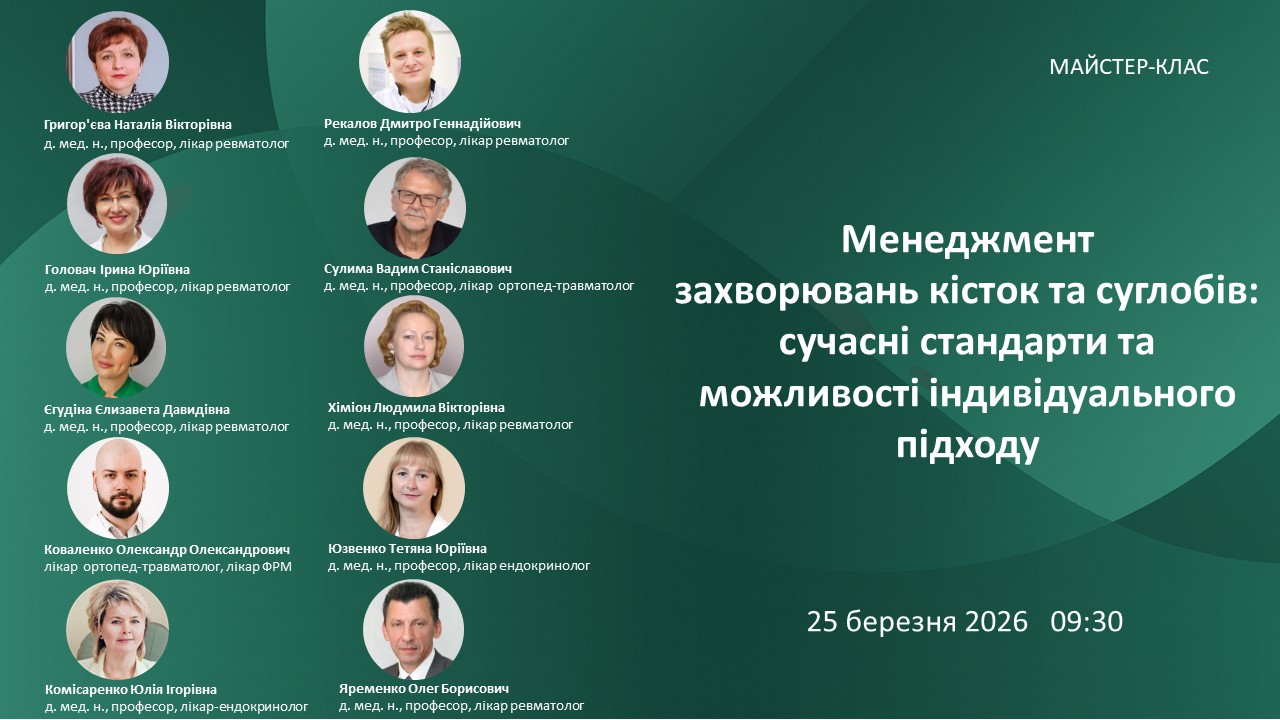 Григор'єва Наталія Вікторівна
д. мед. н., професор, лікар ревматолог

Головач Ірина Юріївна
д. мед. н., професор, лікар ревматолог

Єгудіна Єлизавета Давидівна
д. мед. н., професор, лікар ревматолог

Коваленко Олександр Олександрович
лікар ортопед-травматолог, лікар ФРМ

Комісаренко Юлія Ігорівна
д. мед. н., професор, лікар-ендокринолог

Рекалов Дмитро Геннадійович
д. мед. н., професор, лікар ревматолог

Сулима Вадим Станіславович
д. мед. н., професор, лікар ортопед-травматолог

Хіміон Людмила Вікторівна
д. мед. н., професор, лікар ревматолог

Юзвенко Тетяна Юріївна
д. мед. н., професор, лікар ендокринолог

Яременко Олег Борисович
д. мед. н., професор, лікар ревматолог

МАЙСТЕР-КЛАС

Менеджмент захворювань кісток та суглобів: сучасні стандарти та можливості індивідуального підходу

25 березня 2026 09:30